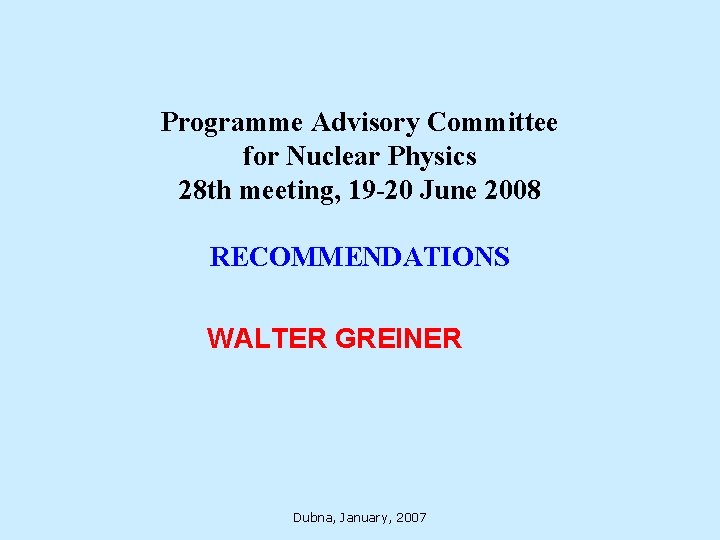 Programme Advisory Committee for Nuclear Physics
28th meeting, 19-20 June 2008

RECOMMENDATIONS

WALTER GREINER

Dubna, January, 2007